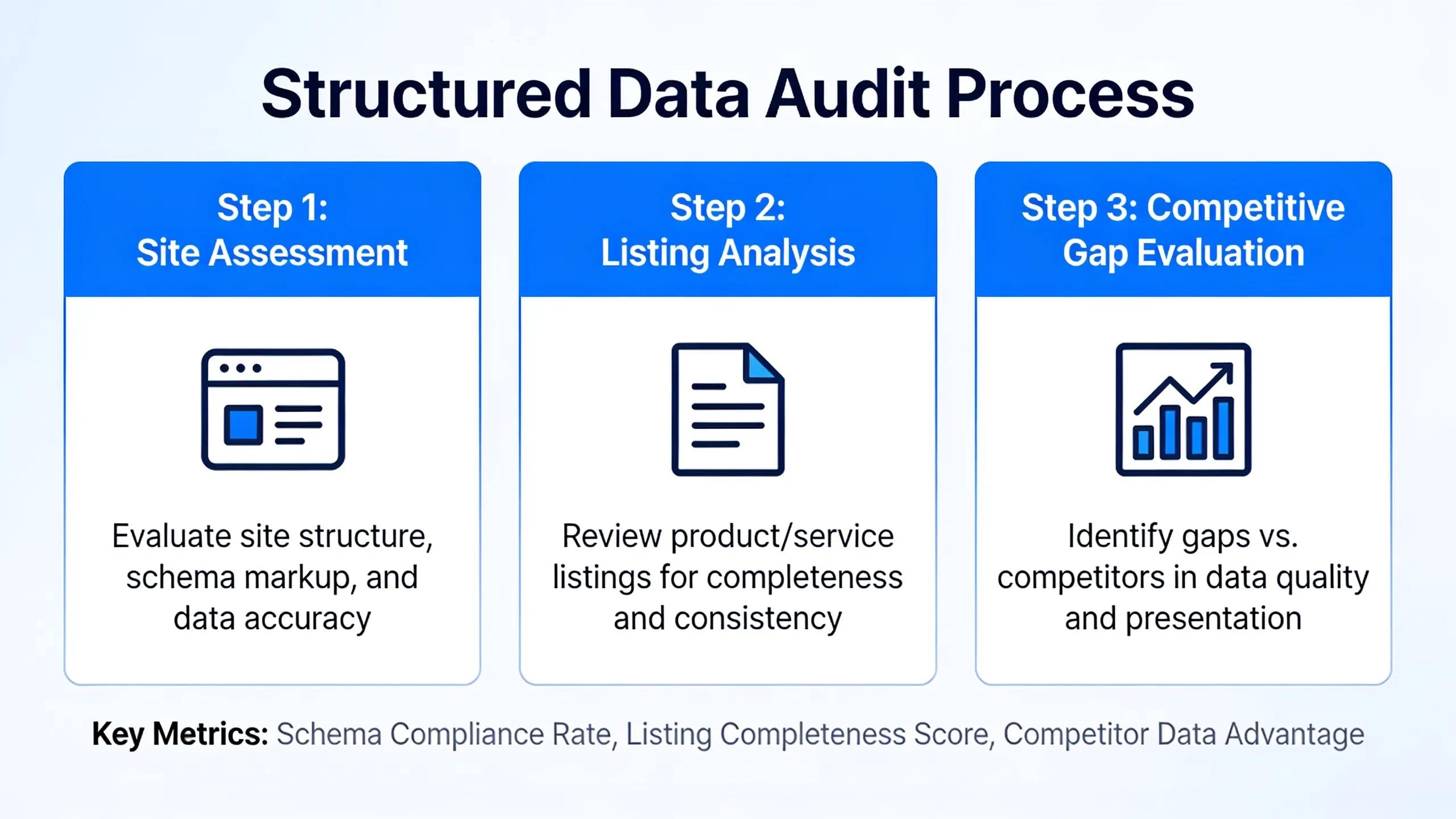 Structured Data Audit Process

Step 1:
Site Assessment

Evaluate site structure, schema markup, and data accuracy

Step 2:
Listing Analysis

Review product/service listings for completeness and consistency

Step 3: Competitive Gap Evaluation

Identify gaps vs. competitors in data quality and presentation

Key Metrics: Schema Compliance Rate, Listing Completeness Score, Competitor Data Advantage